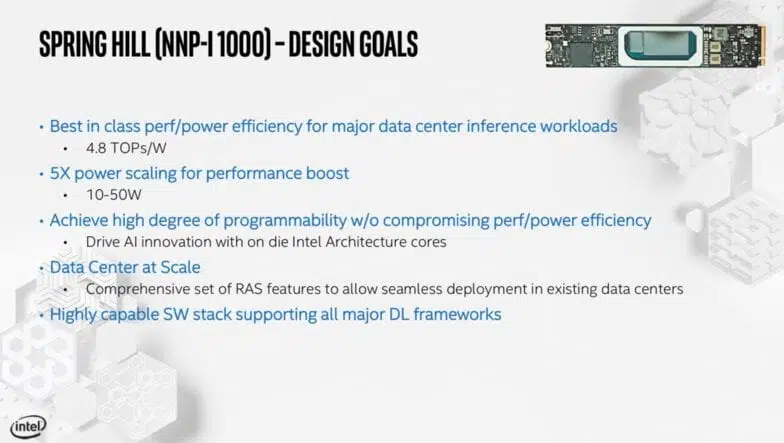 SPRING HILL (NNP-I 1000) – DESIGN GOALS

• Best in class perf/power efficiency for major data center inference workloads
  • 4.8 TOPs/W
• 5X power scaling for performance boost
  • 10-50W
• Achieve high degree of programmability w/o compromising perf/power efficiency
  • Drive AI innovation with on die Intel Architecture cores
• Data Center at Scale
  • Comprehensive set of RAS features to allow seamless deployment in existing data centers
• Highly capable SW stack supporting all major DL frameworks

intel